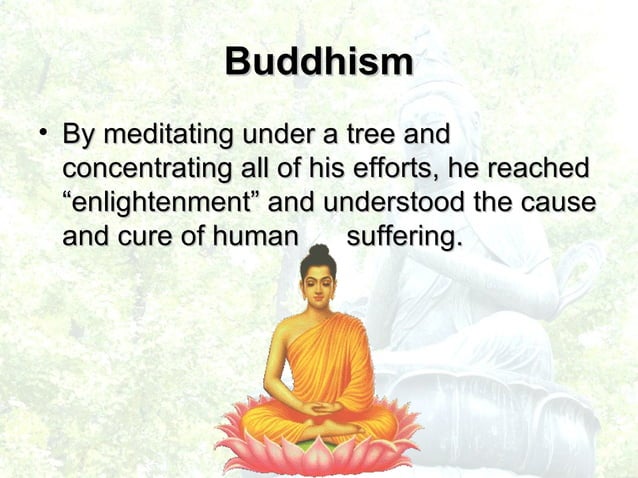 Buddhism

• By meditating under a tree and concentrating all of his efforts, he reached “enlightenment” and understood the cause and cure of human suffering.